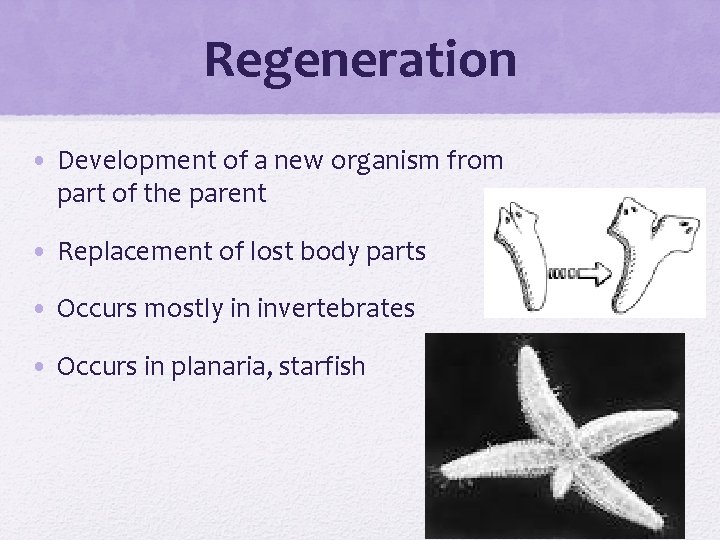 Regeneration

• Development of a new organism from part of the parent

• Replacement of lost body parts

• Occurs mostly in invertebrates

• Occurs in planaria, starfish